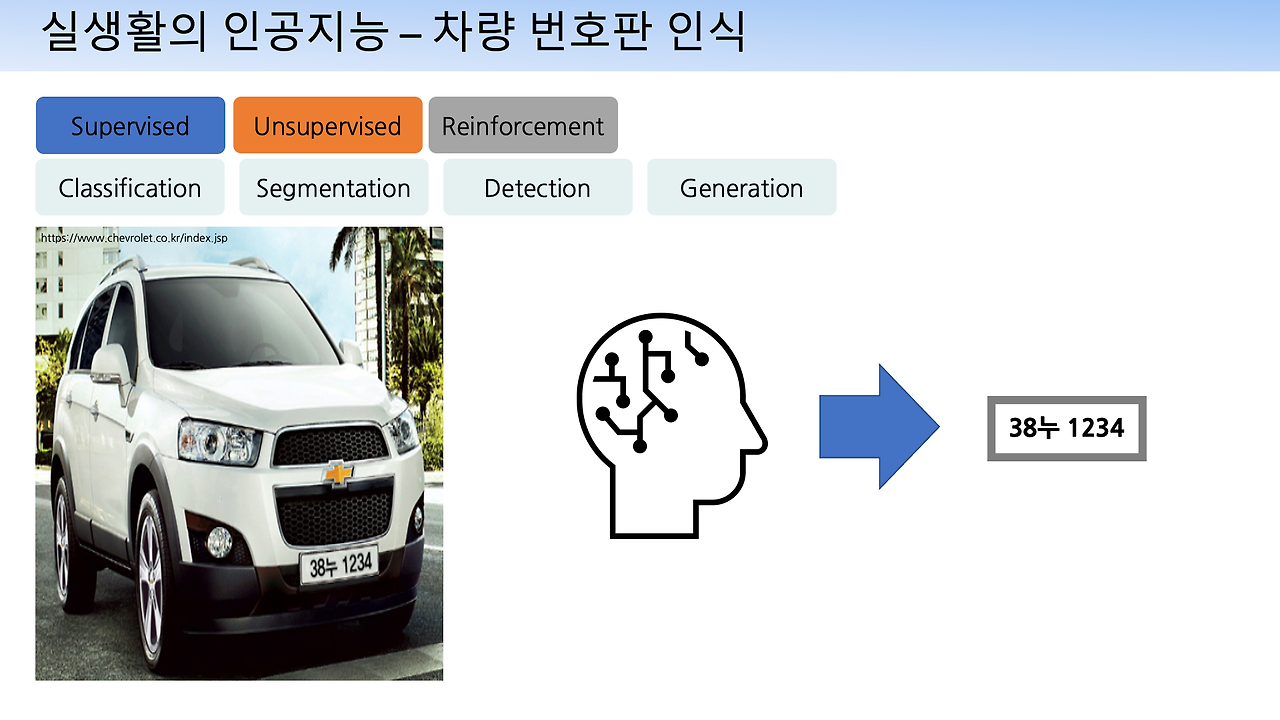 실생활의 인공지능 – 차량 번호판 인식

Supervised
Unsupervised
Reinforcement

Classification
Segmentation
Detection
Generation

https://www.chevrolet.co.kr/index.jsp

38누 1234

38누 1234